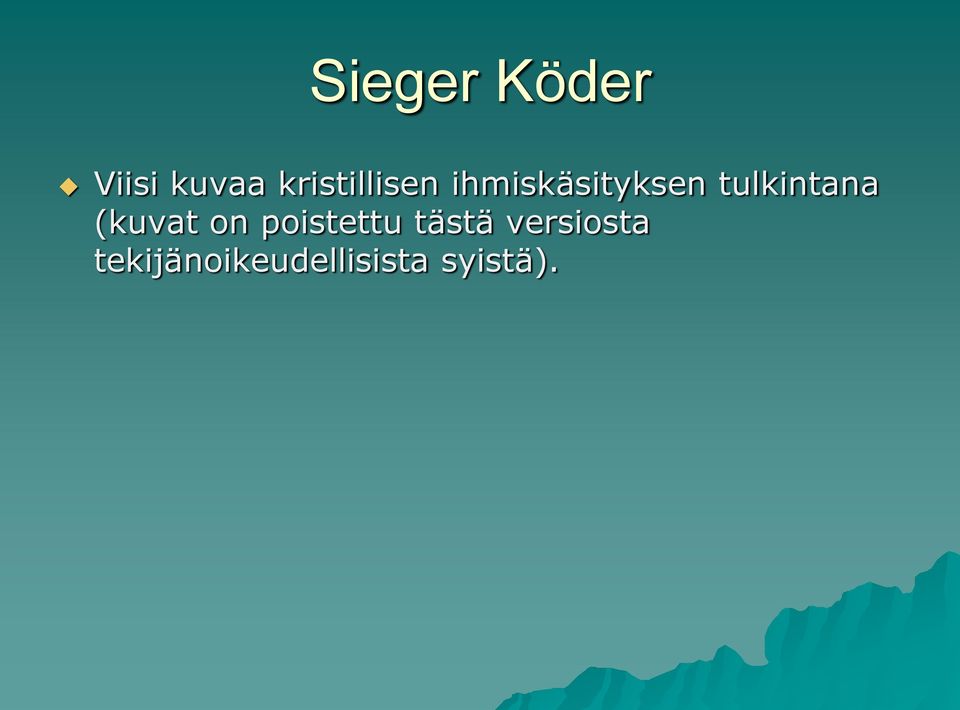 Sieger Köder

◆ Viisi kuvaa kristillisen ihmiskäsityksen tulkintana (kuvat on poistettu tästä versiosta tekijänoikeudellisista syistä).